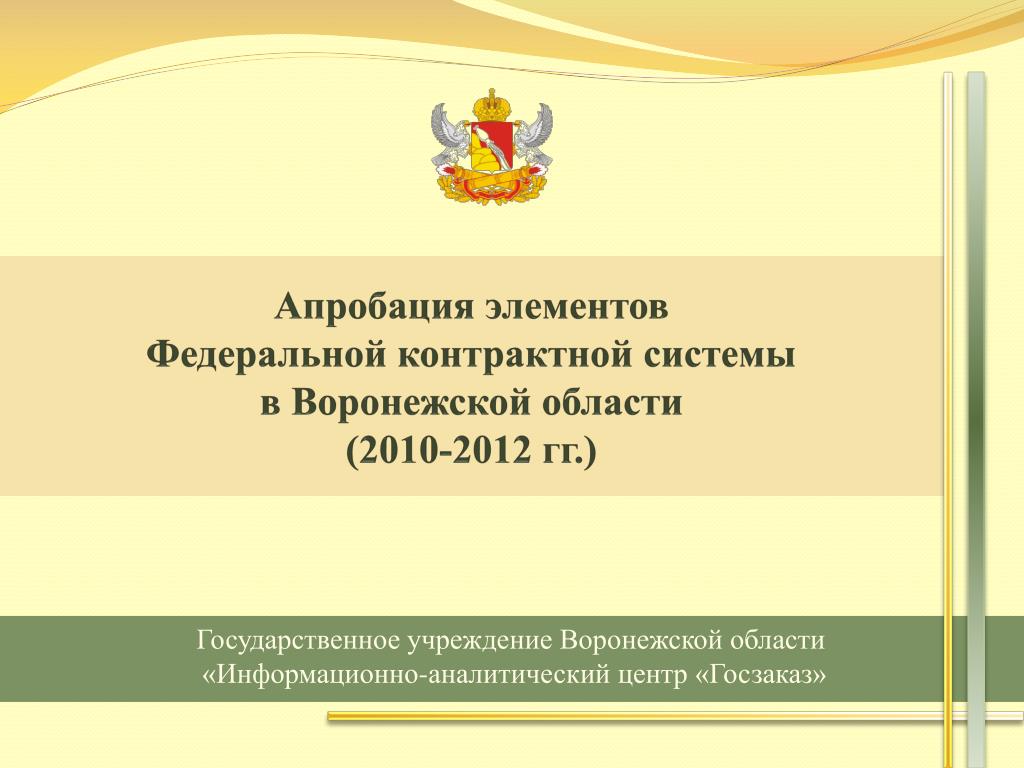 Апробация элементов
Федеральной контрактной системы
в Воронежской области
(2010-2012 гг.)

Государственное учреждение Воронежской области
«Информационно-аналитический центр «Госзаказ»